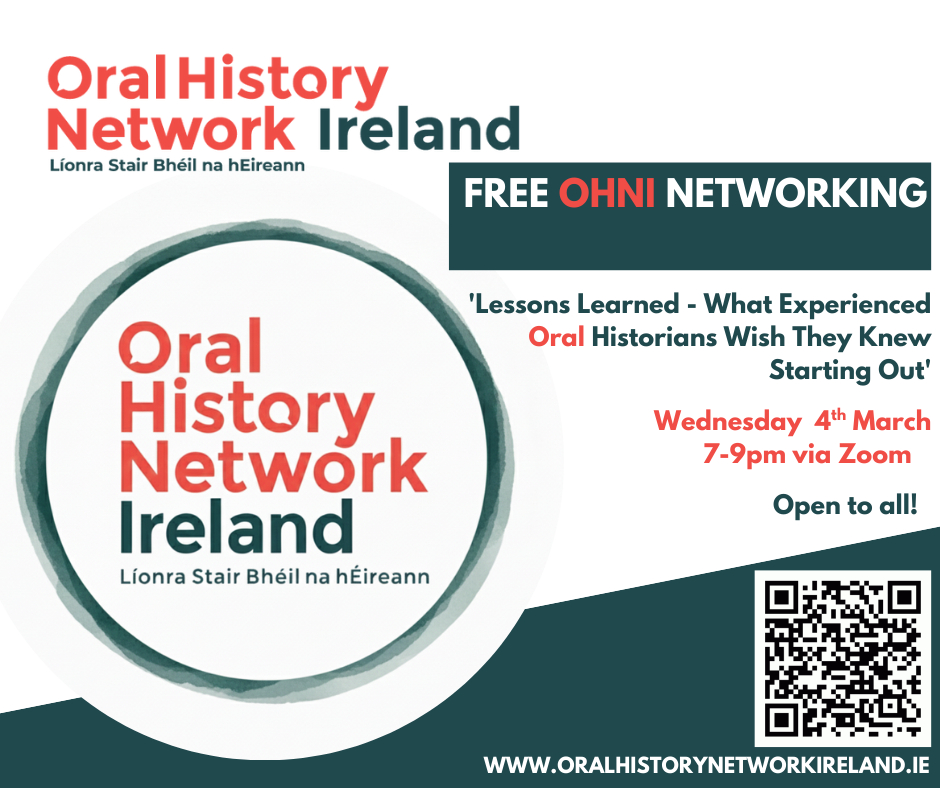 Oral History Network Ireland
Líonra Stair Bhéil na hEireann

FREE OHNI NETWORKING

Oral History Network Ireland
Líonra Stair Bhéil na hÉireann

'Lessons Learned - What Experienced Oral Historians Wish They Knew Starting Out'

Wednesday 4$^{th}$ March
7-9pm via Zoom

Open to all!

WWW.ORALHISTORYNETWORKIRELAND.IE